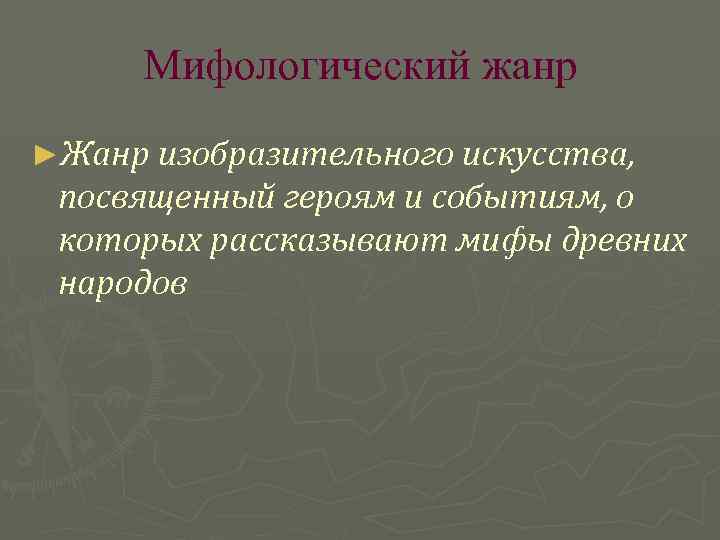 Мифологический жанр

►Жанр изобразительного искусства, посвященный героям и событиям, о которых рассказывают мифы древних народов